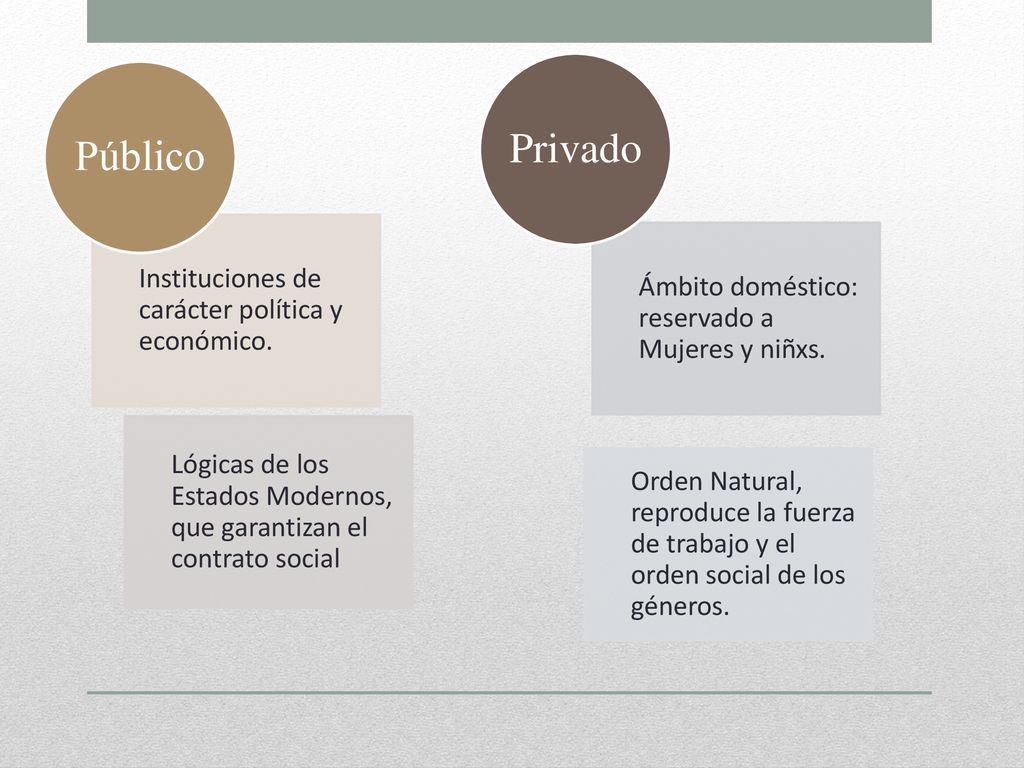 Público

Instituciones de carácter política y económico.

Lógicas de los Estados Modernos, que garantizan el contrato social

Privado

Ámbito doméstico: reservado a Mujeres y niñxs.

Orden Natural, reproduce la fuerza de trabajo y el orden social de los géneros.